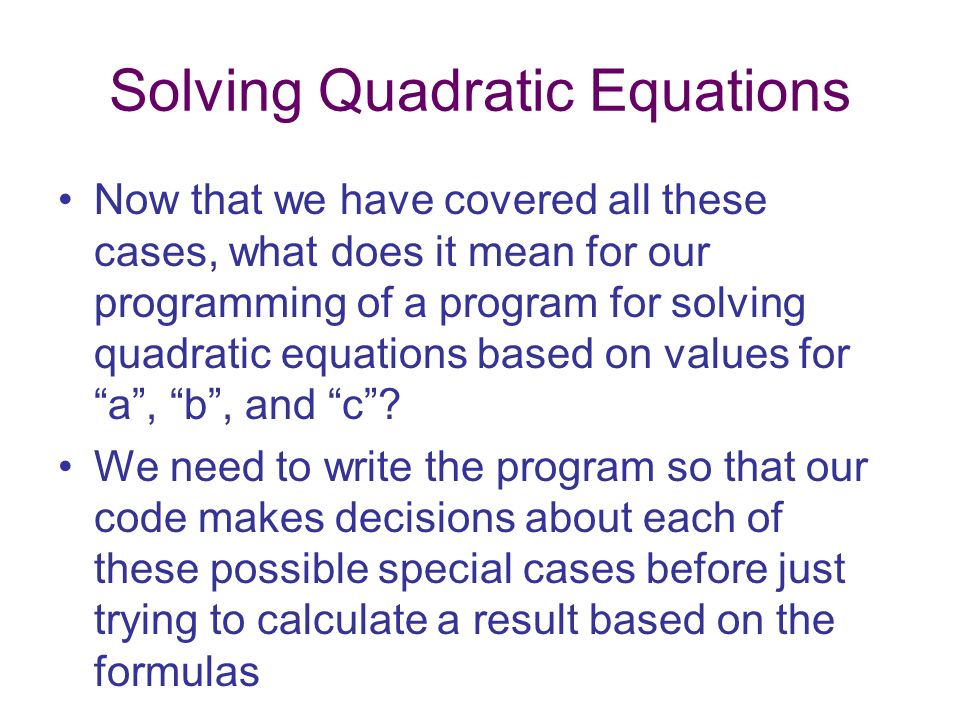 Solving Quadratic Equations

• Now that we have covered all these cases, what does it mean for our programming of a program for solving quadratic equations based on values for “a”, “b”, and “c”?

• We need to write the program so that our code makes decisions about each of these possible special cases before just trying to calculate a result based on the formulas